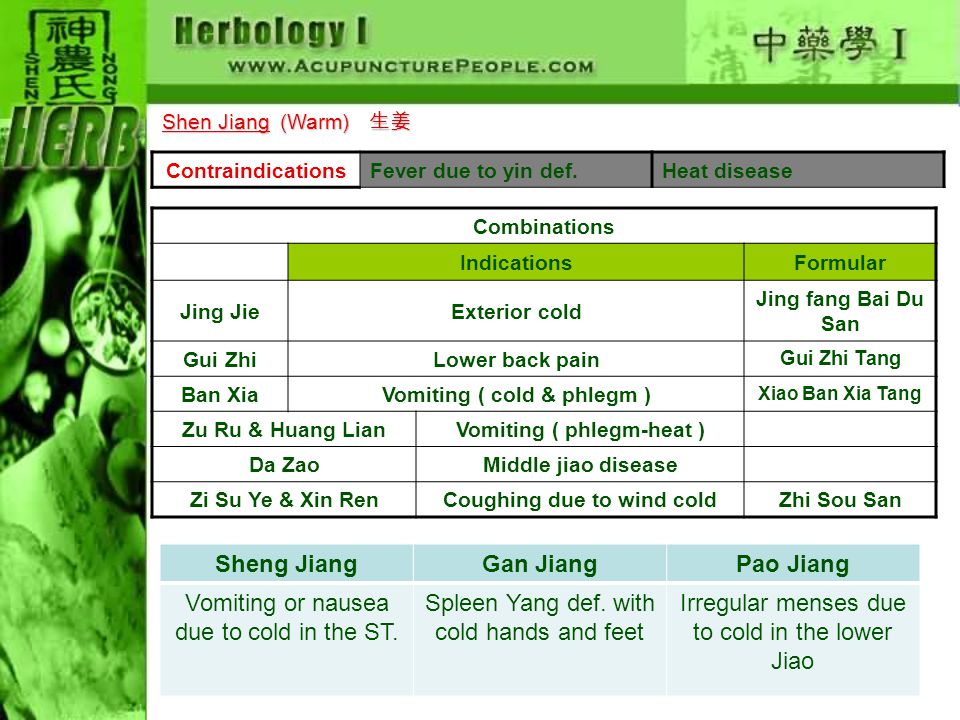 神農氏
SHEN NONG
HERB

Herbology I
WWW.ACUPUNCTUREPEOPLE.COM

中藥學 I

Shen Jiang (Warm) 生姜

| Contraindications | Fever due to yin def. | Heat disease |
|---|---|---|

| Combinations | | |
|---|---|---|
| | Indications | Formular |
| Jing Jie | Exterior cold | Jing fang Bai Du San |
| Gui Zhi | Lower back pain | Gui Zhi Tang |
| Ban Xia | Vomiting ( cold & phlegm ) | Xiao Ban Xia Tang |
| Zu Ru & Huang Lian | Vomiting ( phlegm-heat ) | |
| Da Zao | Middle jiao disease | |
| Zi Su Ye & Xin Ren | Coughing due to wind cold | Zhi Sou San |

| Sheng Jiang | Gan Jiang | Pao Jiang |
|---|---|---|
| Vomiting or nausea due to cold in the ST. | Spleen Yang def. with cold hands and feet | Irregular menses due to cold in the lower Jiao |